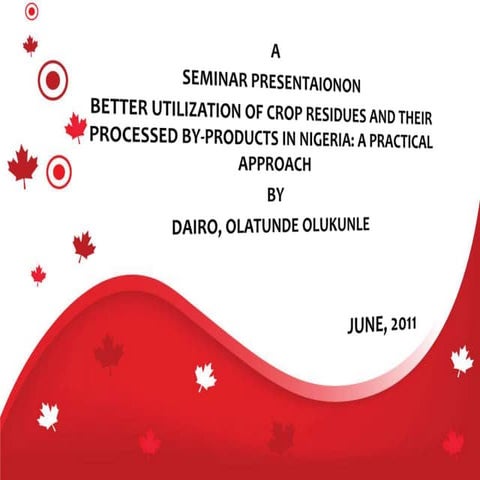 A

SEMINAR PRESENTAIONON

BETTER UTILIZATION OF CROP RESIDUES AND THEIR PROCESSED BY-PRODUCTS IN NIGERIA: A PRACTICAL APPROACH

BY

DAIRO, OLATUNDE OLUKUNLE

JUNE, 2011